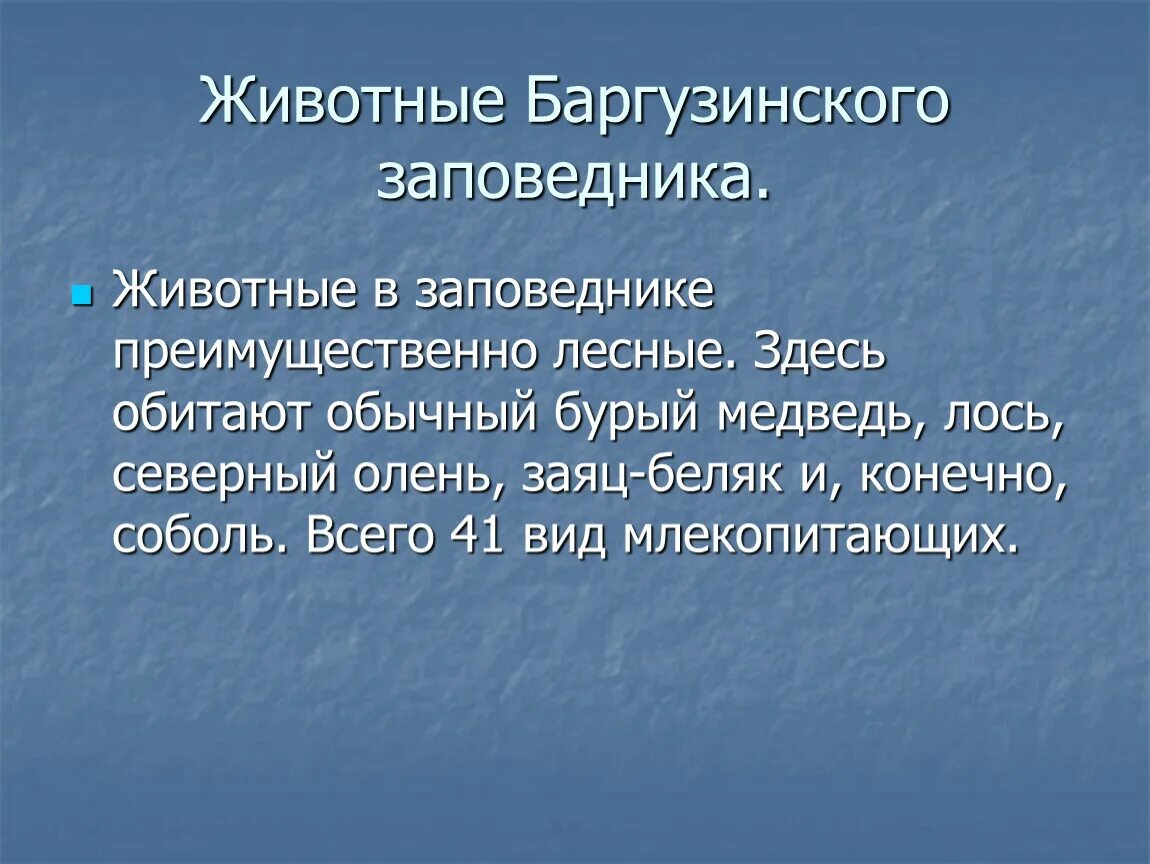 Животные Баргузинского заповедника.

Животные в заповеднике преимущественно лесные. Здесь обитают обычный бурый медведь, лось, северный олень, заяц-беляк и, конечно, соболь. Всего 41 вид млекопитающих.